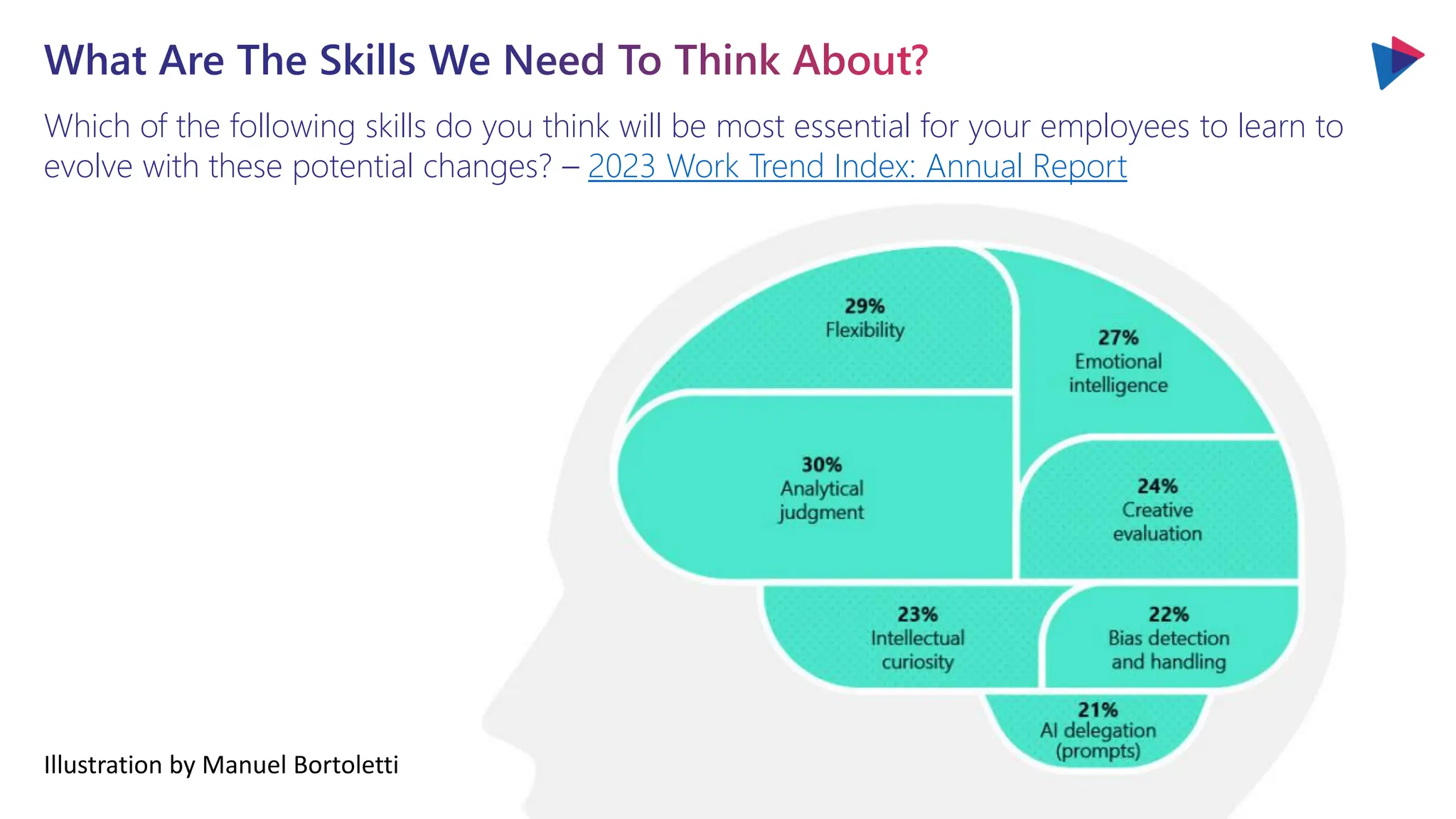 What Are The Skills We Need To Think About?

Which of the following skills do you think will be most essential for your employees to learn to evolve with these potential changes? – 2023 Work Trend Index: Annual Report

29%
Flexibility

27%
Emotional intelligence

30%
Analytical judgment

24%
Creative evaluation

23%
Intellectual curiosity

22%
Bias detection and handling

21%
AI delegation (prompts)

Illustration by Manuel Bortoletti